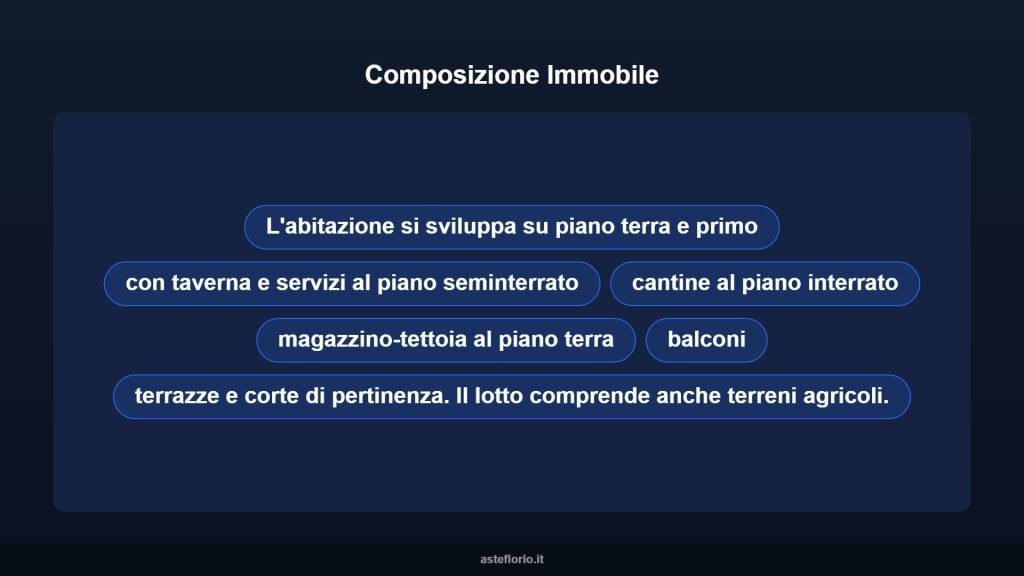 Composizione Immobile

L'abitazione si sviluppa su piano terra e primo

con taverna e servizi al piano seminterrato

cantine al piano interrato

magazzino-tettoia al piano terra

balconi

terrazze e corte di pertinenza. Il lotto comprende anche terreni agricoli.

asteflorio.it